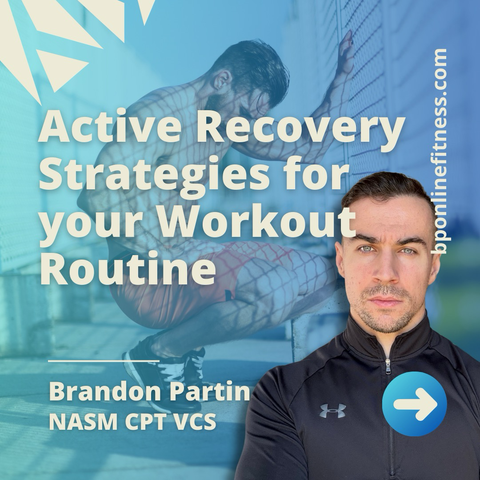 Active Recovery Strategies for your Workout Routine

Brandon Partin
NASM CPT VCS

bponlinefitness.com